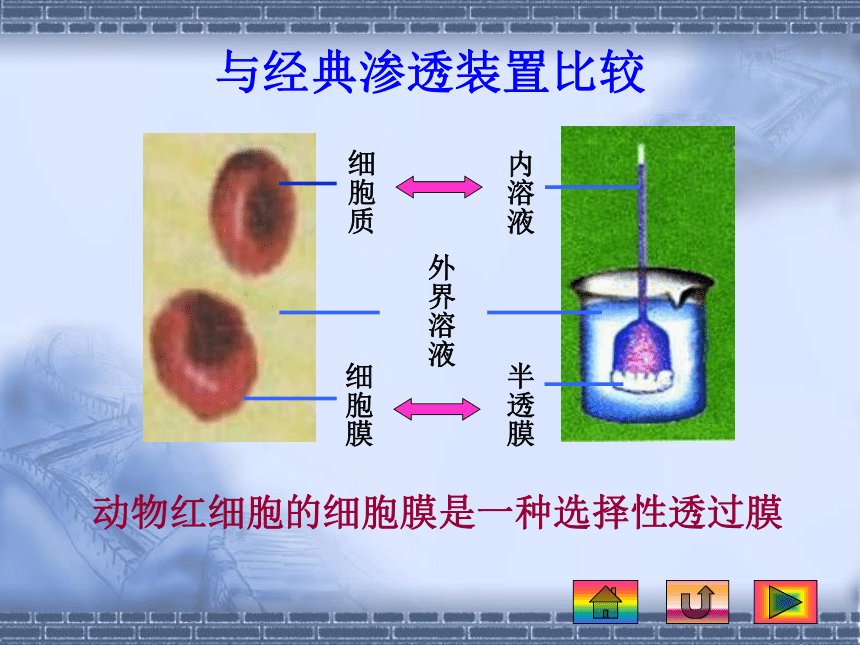 与经典渗透装置比较

细胞质

内溶液

外界溶液

细胞膜

半透膜

动物红细胞的细胞膜是一种选择性透过膜